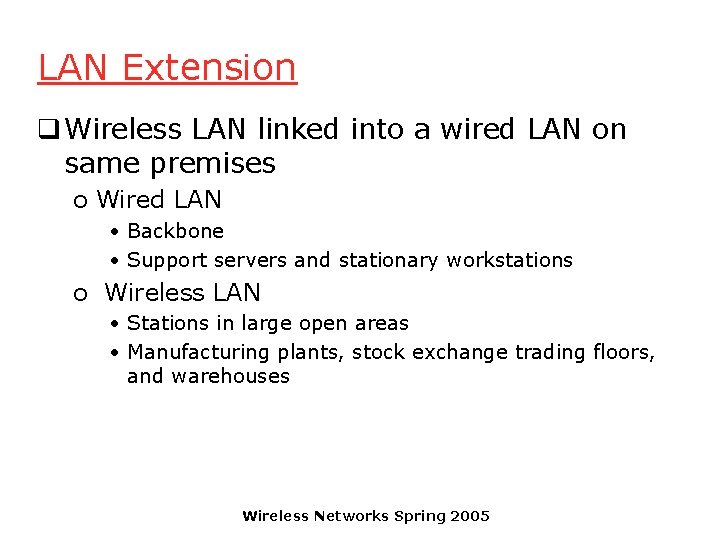 LAN Extension

❑ Wireless LAN linked into a wired LAN on same premises

o Wired LAN

• Backbone

• Support servers and stationary workstations

o Wireless LAN

• Stations in large open areas

• Manufacturing plants, stock exchange trading floors, and warehouses

Wireless Networks Spring 2005